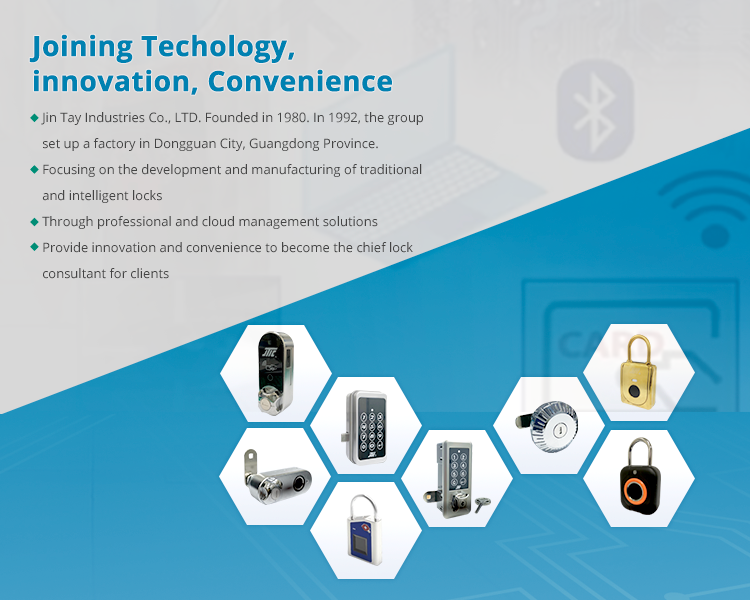 Joining Techology, innovation, Convenience

◆ Jin Tay Industries Co., LTD. Founded in 1980. In 1992, the group set up a factory in Dongguan City, Guangdong Province.

◆ Focusing on the development and manufacturing of traditional and intelligent locks

◆ Through professional and cloud management solutions

◆ Provide innovation and convenience to become the chief lock consultant for clients

CARD